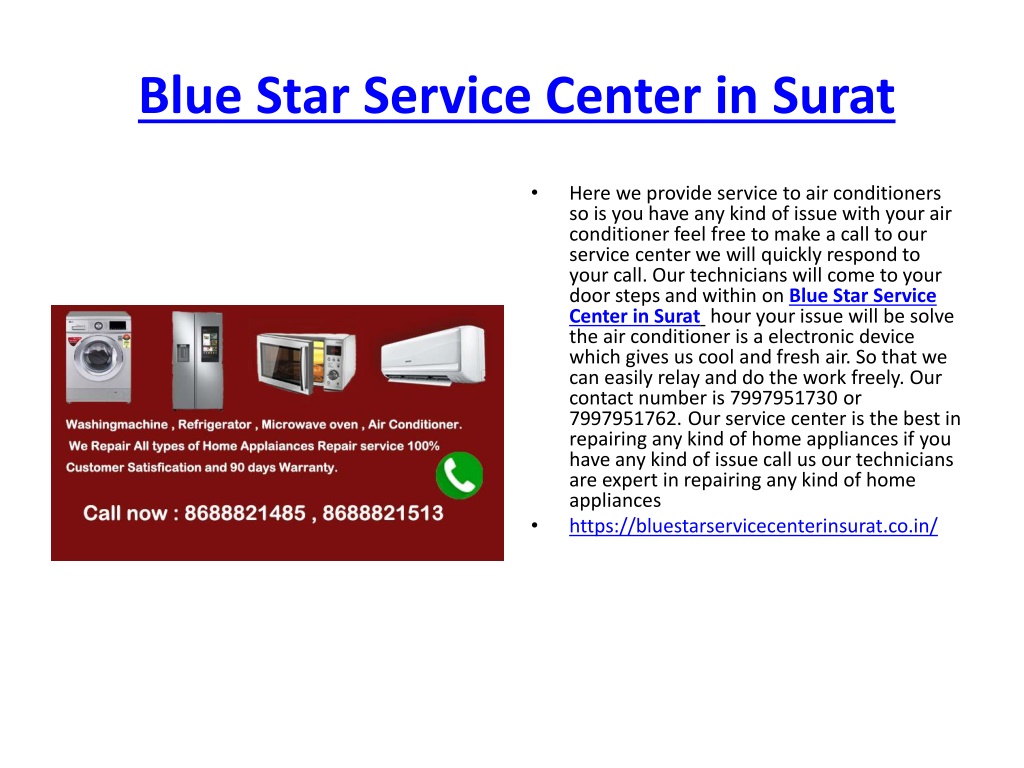 Blue Star Service Center in Surat

Washingmachine , Refrigerator , Microwave oven , Air Conditioner.
We Repair All types of Home Applaiances Repair service 100% Customer Satisfication and 90 days Warranty.
Call now : 8688821485 , 8688821513

• Here we provide service to air conditioners so is you have any kind of issue with your air conditioner feel free to make a call to our service center we will quickly respond to your call. Our technicians will come to your door steps and within on Blue Star Service Center in Surat hour your issue will be solve the air conditioner is a electronic device which gives us cool and fresh air. So that we can easily relay and do the work freely. Our contact number is 7997951730 or 7997951762. Our service center is the best in repairing any kind of home appliances if you have any kind of issue call us our technicians are expert in repairing any kind of home appliances
• https://bluestarservicecenterinsurat.co.in/